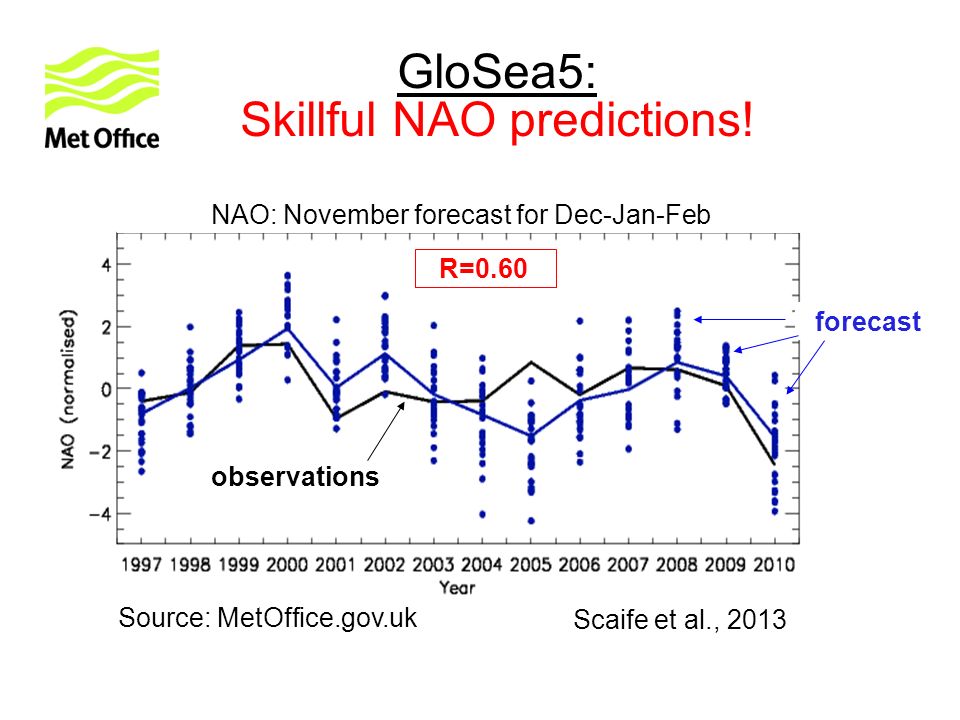 Met Office

GloSea5:
Skillful NAO predictions!

NAO: November forecast for Dec-Jan-Feb

R=0.60

forecast

observations

NAO (normalised)

4
2
0
−2
−4

1997 1998 1999 2000 2001 2002 2003 2004 2005 2006 2007 2008 2009 2010
Year

Source: MetOffice.gov.uk

Scaife et al., 2013